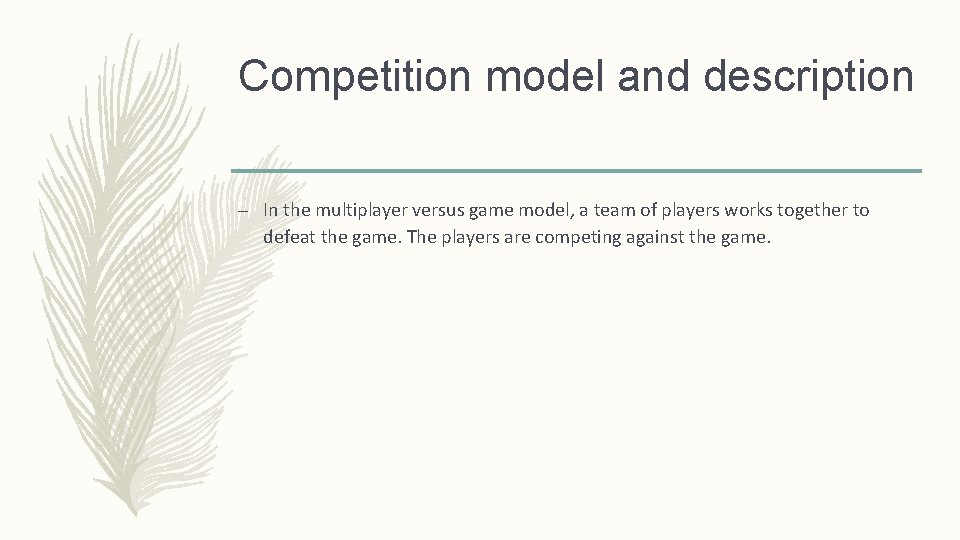 Competition model and description

– In the multiplayer versus game model, a team of players works together to defeat the game. The players are competing against the game.